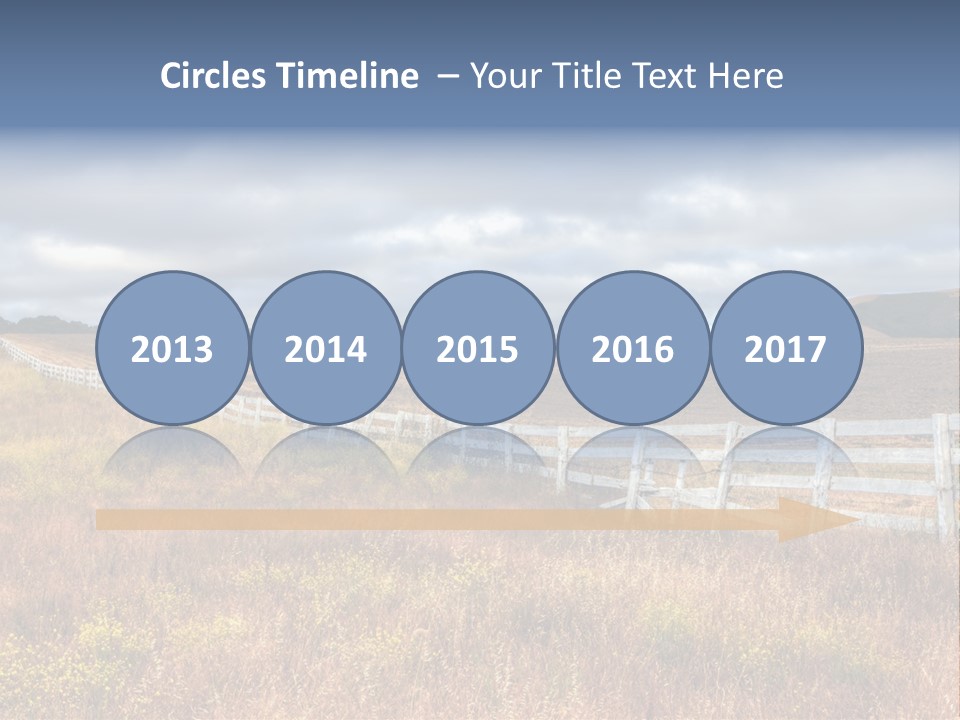 Circles Timeline – Your Title Text Here

2013

2014

2015

2016

2017